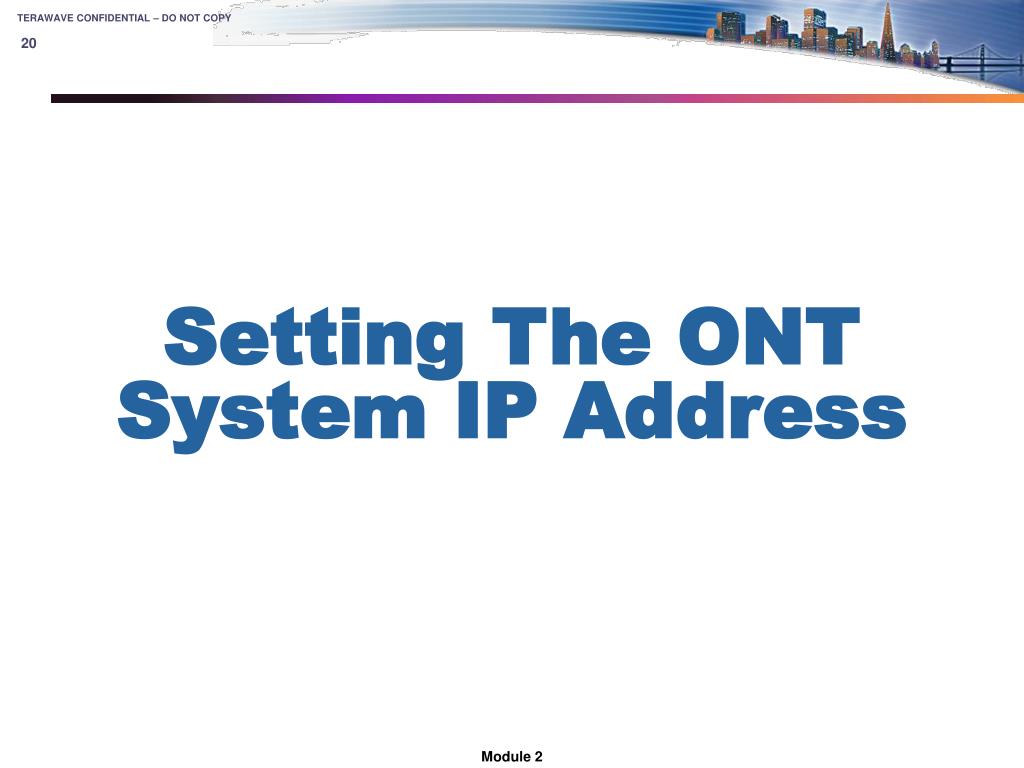 TERAWAVE CONFIDENTIAL – DO NOT COPY
20

Setting The ONT System IP Address

Module 2